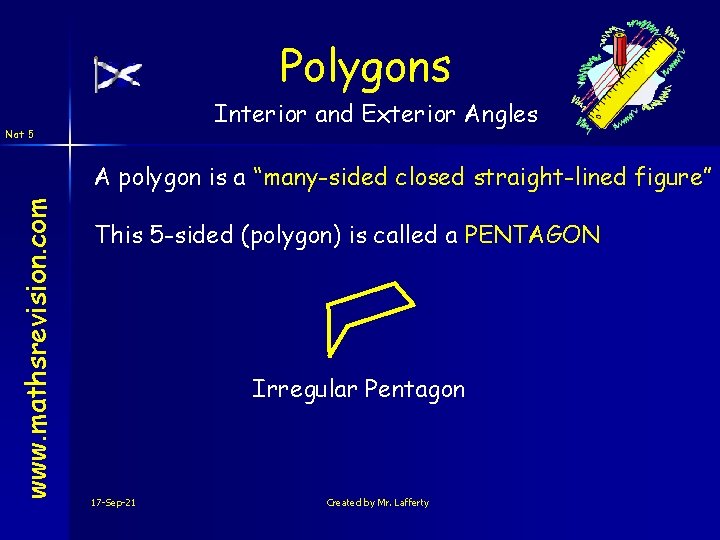 Polygons

Interior and Exterior Angles

Nat 5

www.mathsrevision.com

A polygon is a “many-sided closed straight-lined figure”

This 5-sided (polygon) is called a PENTAGON

Irregular Pentagon

17-Sep-21

Created by Mr. Lafferty